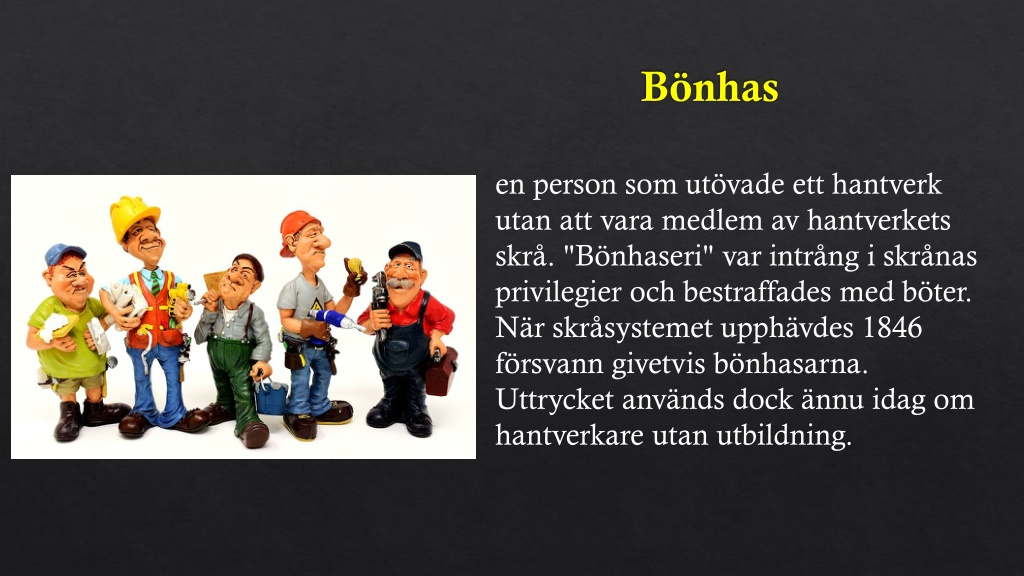 Bönhas

en person som utövade ett hantverk utan att vara medlem av hantverkets skrå. "Bönhaseri" var intrång i skrånas privilegier och bestraffades med böter. När skråsystemet upphävdes 1846 försvann givetvis bönhasarna. Uttrycket används dock ännu idag om hantverkare utan utbildning.